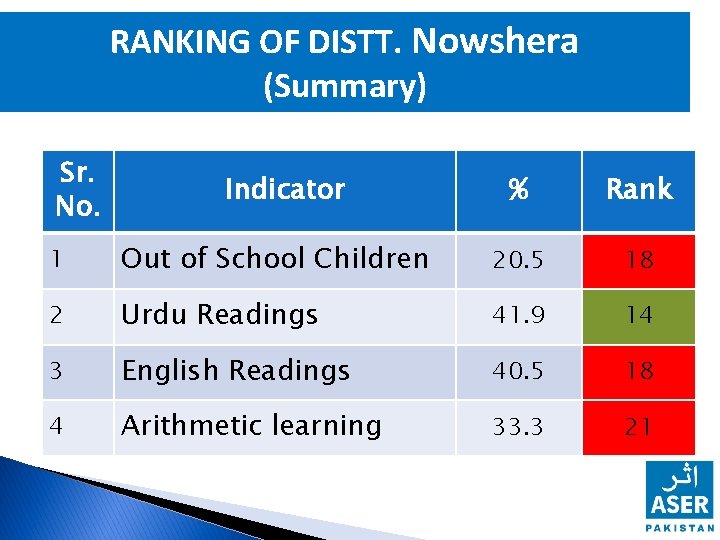 RANKING OF DISTT. Nowshera
(Summary)

| Sr. No. | Indicator | % | Rank |
|---|---|---|---|
| 1 | Out of School Children | 20.5 | 18 |
| 2 | Urdu Readings | 41.9 | 14 |
| 3 | English Readings | 40.5 | 18 |
| 4 | Arithmetic learning | 33.3 | 21 |

اثر
ASER
PAKISTAN